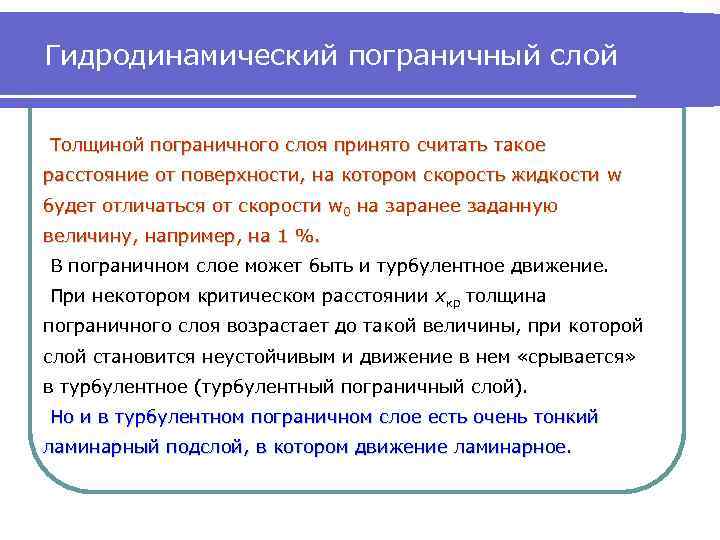 Гидродинамический пограничный слой

Толщиной пограничного слоя принято считать такое расстояние от поверхности, на котором скорость жидкости w будет отличаться от скорости $w_0$ на заранее заданную величину, например, на 1 %.

В пограничном слое может быть и турбулентное движение.

При некотором критическом расстоянии $x_{кр}$ толщина пограничного слоя возрастает до такой величины, при которой слой становится неустойчивым и движение в нем «срывается» в турбулентное (турбулентный пограничный слой).

Но и в турбулентном пограничном слое есть очень тонкий ламинарный подслой, в котором движение ламинарное.